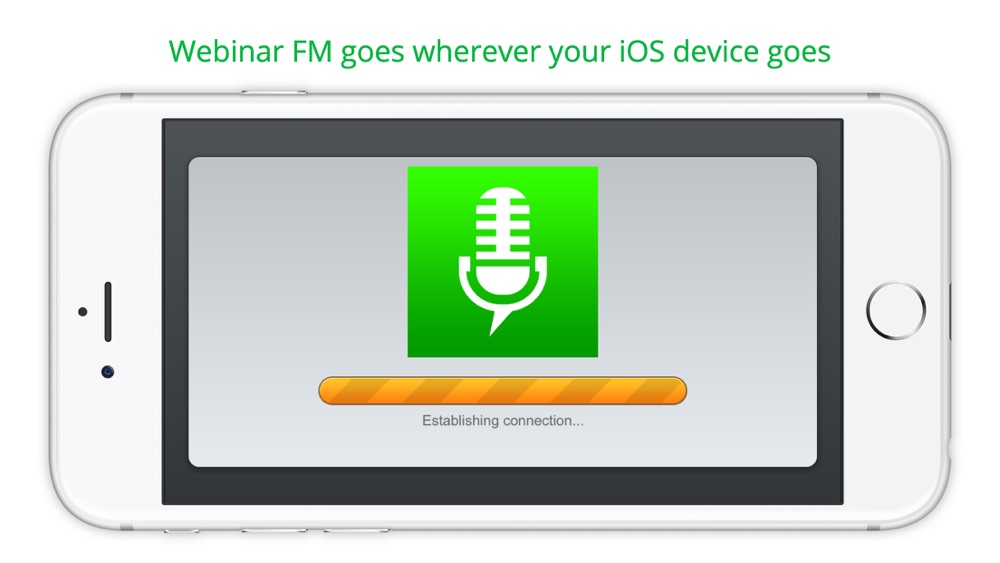 Webinar FM goes wherever your iOS device goes

Establishing connection...